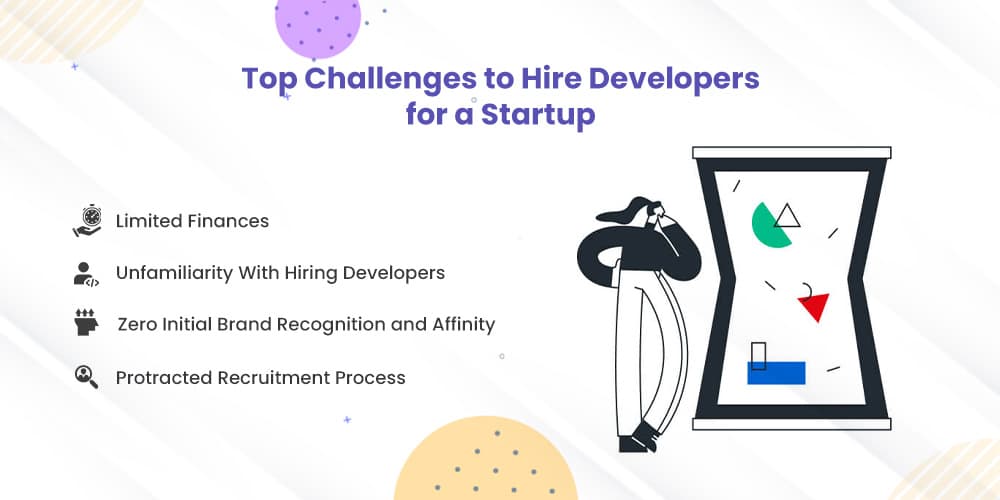 Top Challenges to Hire Developers for a Startup

Limited Finances

Unfamiliarity With Hiring Developers

Zero Initial Brand Recognition and Affinity

Protracted Recruitment Process